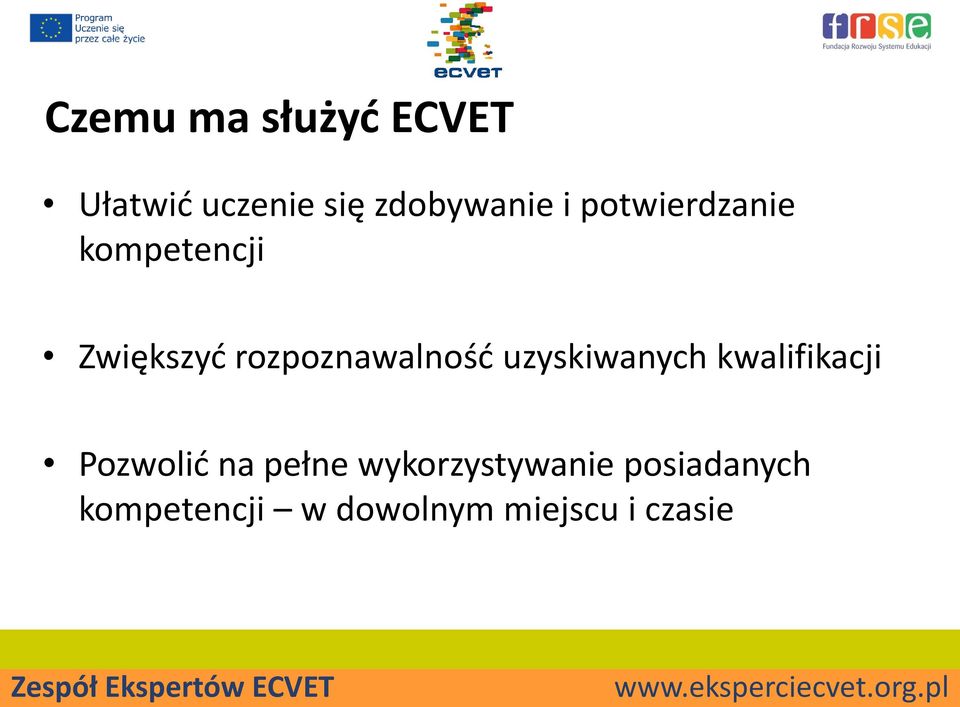 Program Uczenie się przez całe życie

ecvet

frse
Fundacja Rozwoju Systemu Edukacji

Czemu ma służyć ECVET

• Ułatwić uczenie się zdobywanie i potwierdzanie kompetencji

• Zwiększyć rozpoznawalność uzyskiwanych kwalifikacji

• Pozwolić na pełne wykorzystywanie posiadanych kompetencji – w dowolnym miejscu i czasie

Zespół Ekspertów ECVET www.eksperciecvet.org.pl